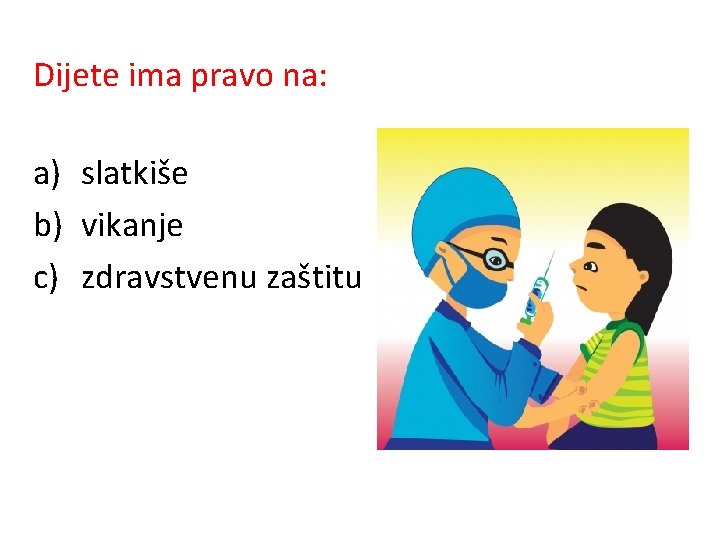 Dijete ima pravo na:

a) slatkiše
b) vikanje
c) zdravstvenu zaštitu